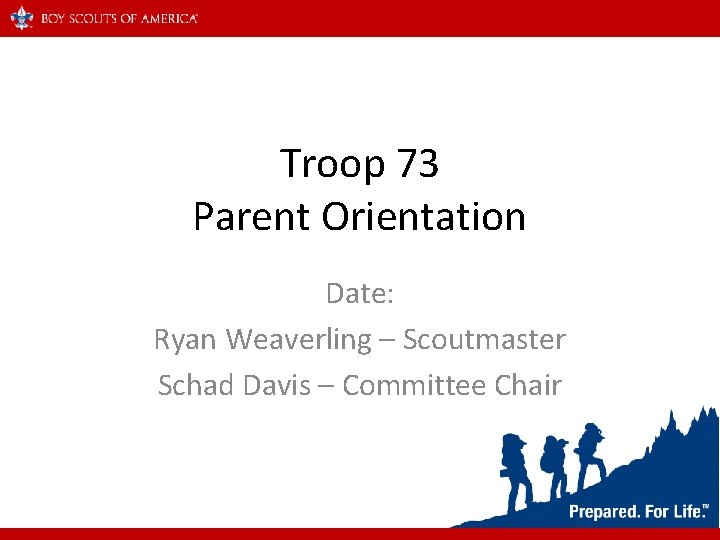 BOY SCOUTS OF AMERICA

Troop 73
Parent Orientation

Date:
Ryan Weaverling – Scoutmaster
Schad Davis – Committee Chair

Prepared. For Life.™